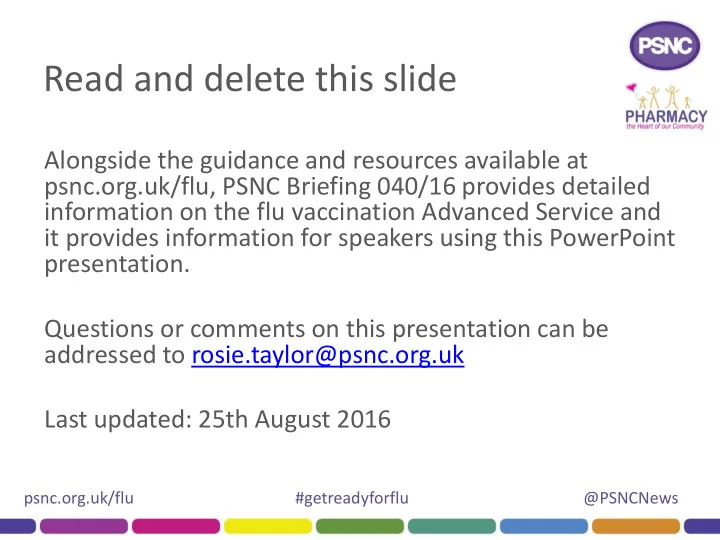 PSNC

PHARMACY
the Heart of our Community

Read and delete this slide

Alongside the guidance and resources available at psnc.org.uk/flu, PSNC Briefing 040/16 provides detailed information on the flu vaccination Advanced Service and it provides information for speakers using this PowerPoint presentation.

Questions or comments on this presentation can be addressed to rosie.taylor@psnc.org.uk

Last updated: 25th August 2016

psnc.org.uk/flu #getreadyforflu @PSNCNews